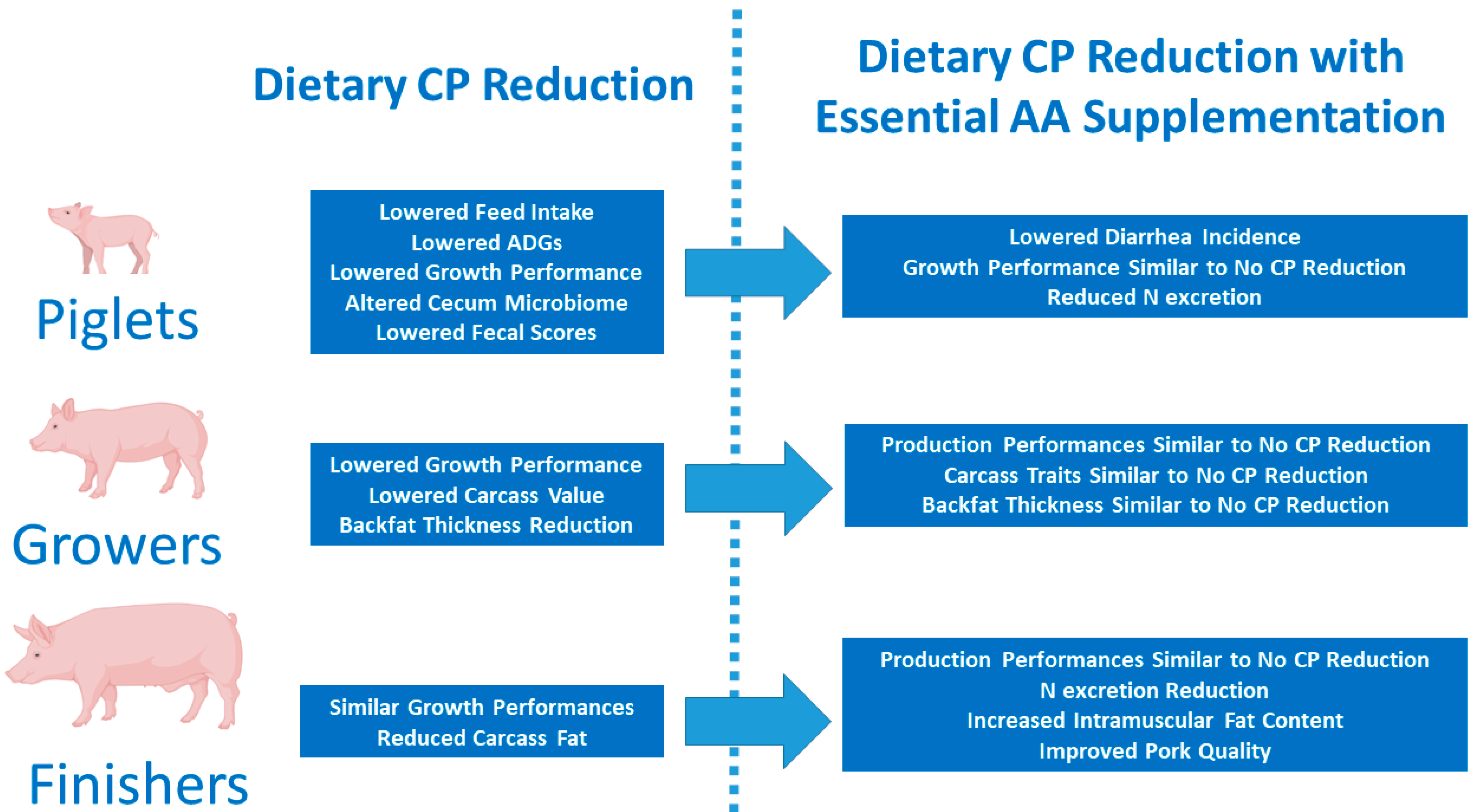 Dietary CP Reduction

Dietary CP Reduction with Essential AA Supplementation

Piglets

Lowered Feed Intake
Lowered ADGs
Lowered Growth Performance
Altered Cecum Microbiome
Lowered Fecal Scores

Lowered Diarrhea Incidence
Growth Performance Similar to No CP Reduction
Reduced N excretion

Growers

Lowered Growth Performance
Lowered Carcass Value
Backfat Thickness Reduction

Production Performances Similar to No CP Reduction
Carcass Traits Similar to No CP Reduction
Backfat Thickness Similar to No CP Reduction

Finishers

Similar Growth Performances
Reduced Carcass Fat

Production Performances Similar to No CP Reduction
N excretion Reduction
Increased Intramuscular Fat Content
Improved Pork Quality